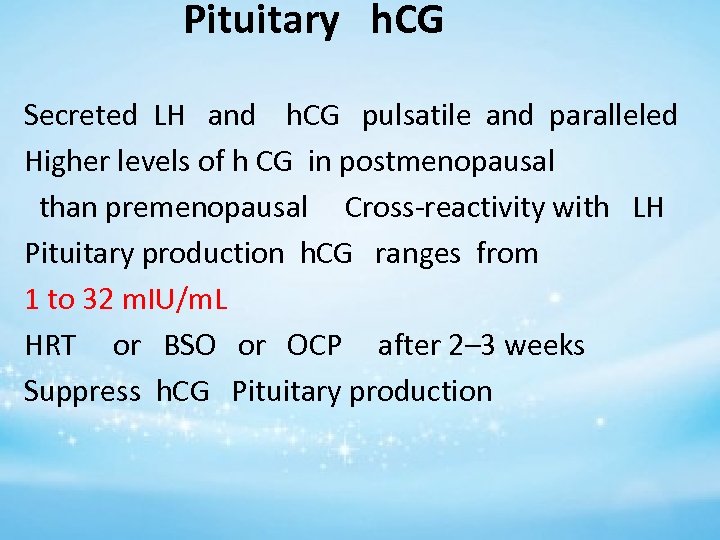 Pituitary hCG

Secreted LH and hCG pulsatile and paralleled
Higher levels of h CG in postmenopausal than premenopausal Cross-reactivity with LH
Pituitary production hCG ranges from 1 to 32 mIU/mL
HRT or BSO or OCP after 2–3 weeks
Suppress hCG Pituitary production